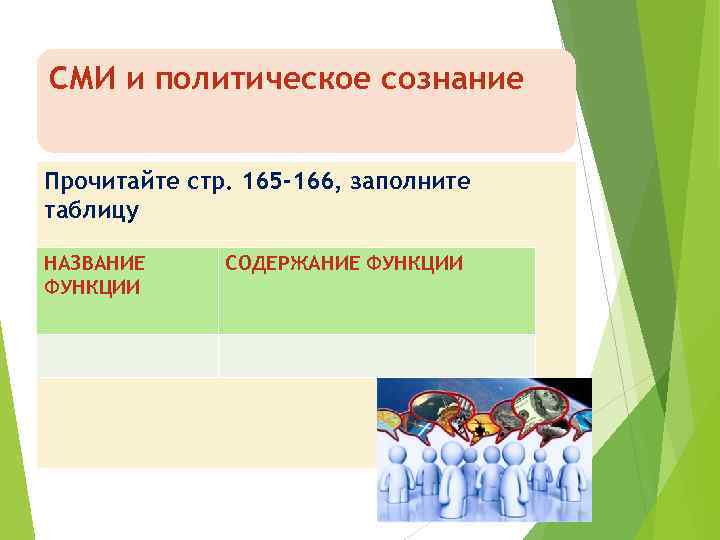 СМИ и политическое сознание

Прочитайте стр. 165-166, заполните таблицу

| НАЗВАНИЕ ФУНКЦИИ | СОДЕРЖАНИЕ ФУНКЦИИ |
|---|---|
| | |